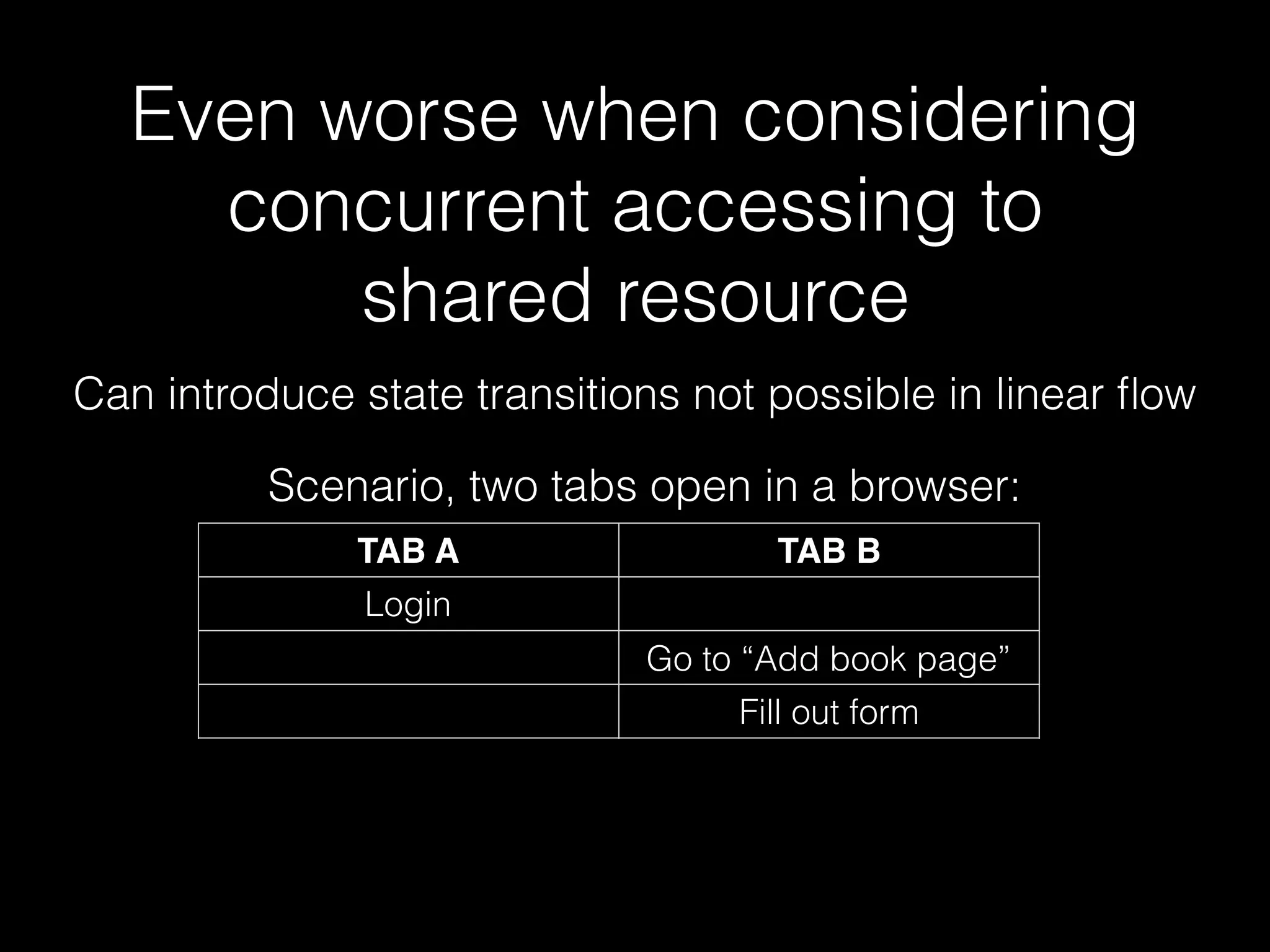 Even worse when considering concurrent accessing to shared resource

Can introduce state transitions not possible in linear flow

Scenario, two tabs open in a browser:

| TAB A | TAB B |
|---|---|
| Login | |
| | Go to “Add book page” |
| | Fill out form |